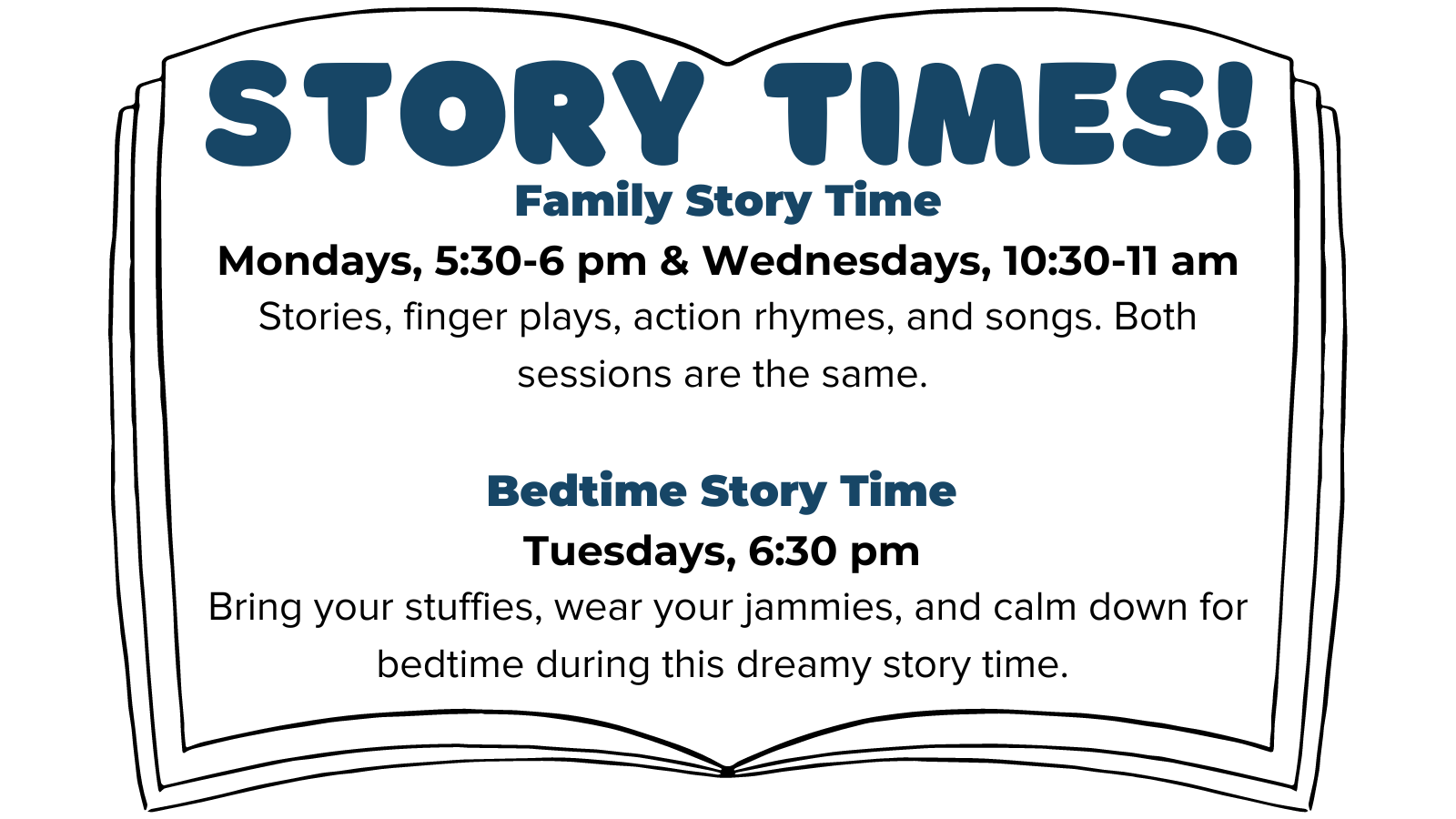 STORY TIMES!

Family Story Time

Mondays, 5:30-6 pm & Wednesdays, 10:30-11 am

Stories, finger plays, action rhymes, and songs. Both sessions are the same.

Bedtime Story Time

Tuesdays, 6:30 pm

Bring your stuffies, wear your jammies, and calm down for bedtime during this dreamy story time.